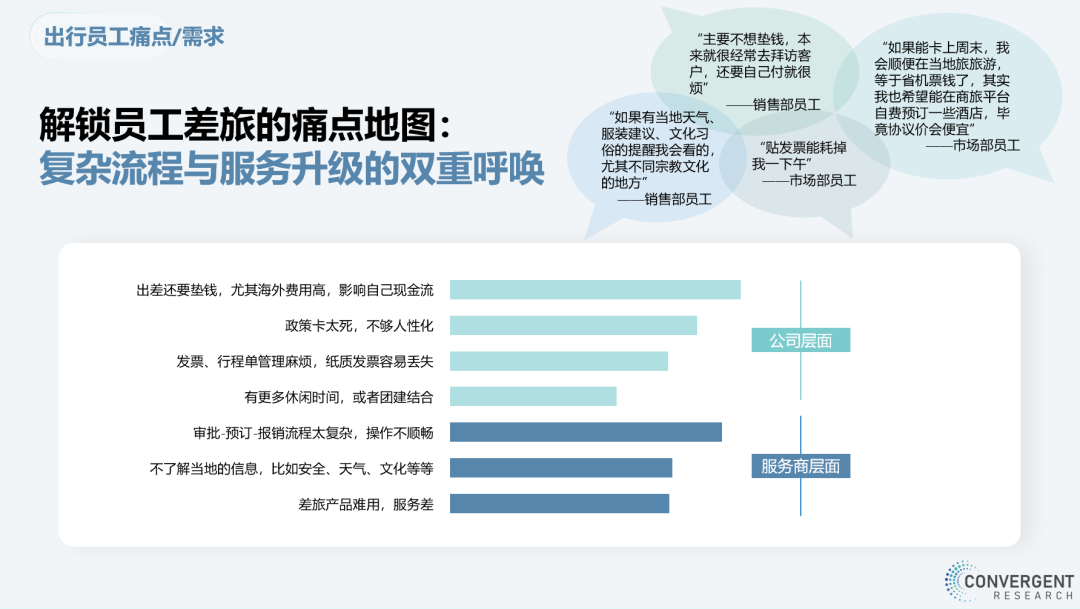 出行员工痛点/需求

解锁员工差旅的痛点地图：
复杂流程与服务升级的双重呼唤

“主要不想垫钱，本来就很经常去拜访客户，还要自己付就很烦”
——销售部员工

“如果能卡上周末，我会顺便在当地旅旅游，等于省机票钱了，其实我也希望能在商旅平台自费预订一些酒店，毕竟协议价会便宜”
——市场部员工

“如果有当地天气、服装建议、文化习俗的提醒我会看的，尤其不同宗教文化的地方”
——销售部员工

“贴发票能耗掉我一下午”
——市场部员工

出差还要垫钱，尤其海外费用高，影响自己现金流
政策卡太死，不够人性化
发票、行程单管理麻烦，纸质发票容易丢失
有更多休闲时间，或者团建结合
审批-预订-报销流程太复杂，操作不顺畅
不了解当地的信息，比如安全、天气、文化等等
差旅产品难用，服务差

公司层面
服务商层面

CONVERGENT
RESEARCH